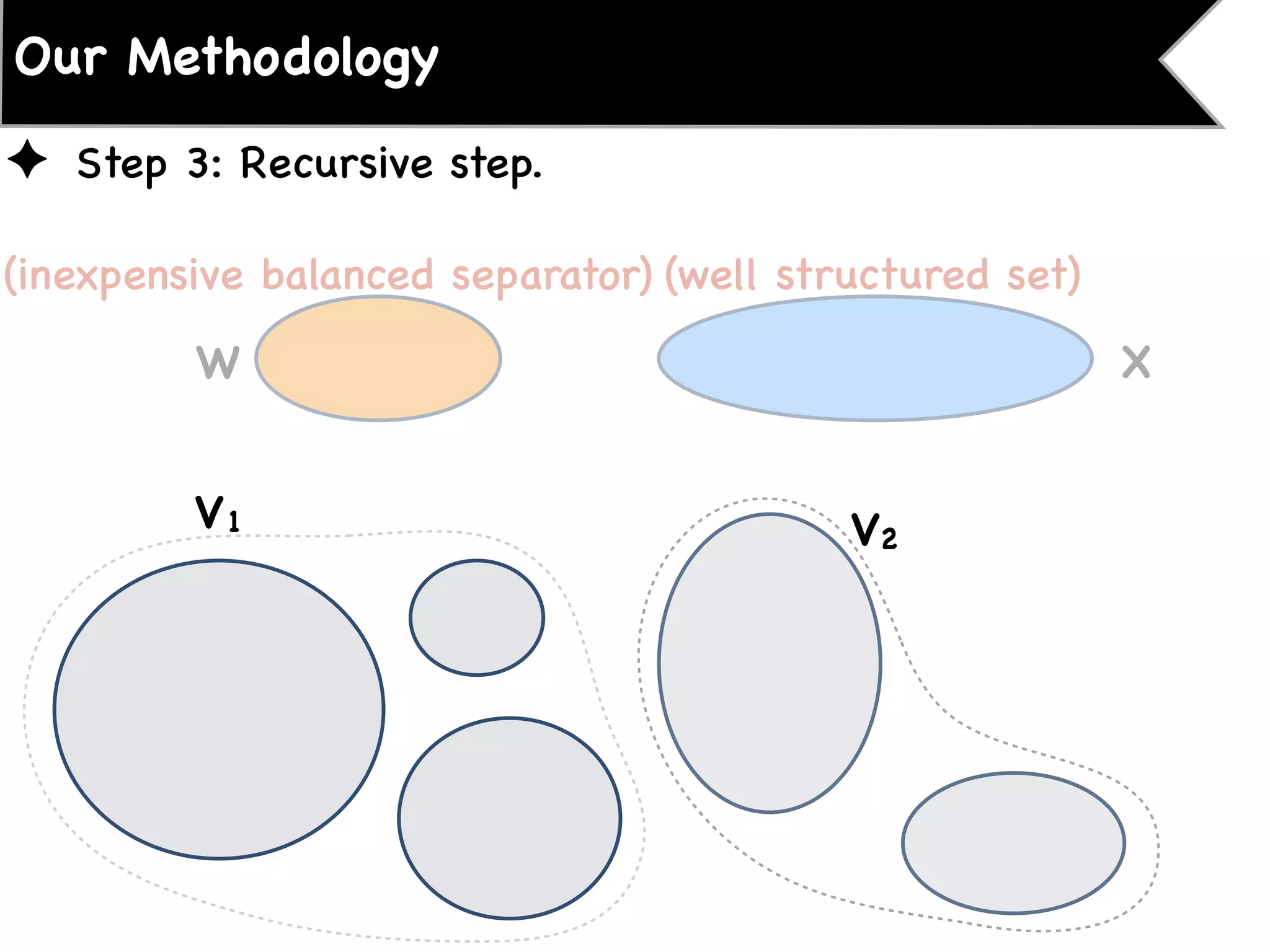 Our Methodology

✦ Step 3: Recursive step.

(inexpensive balanced separator) (well structured set)

W

X

$V_1$

$V_2$